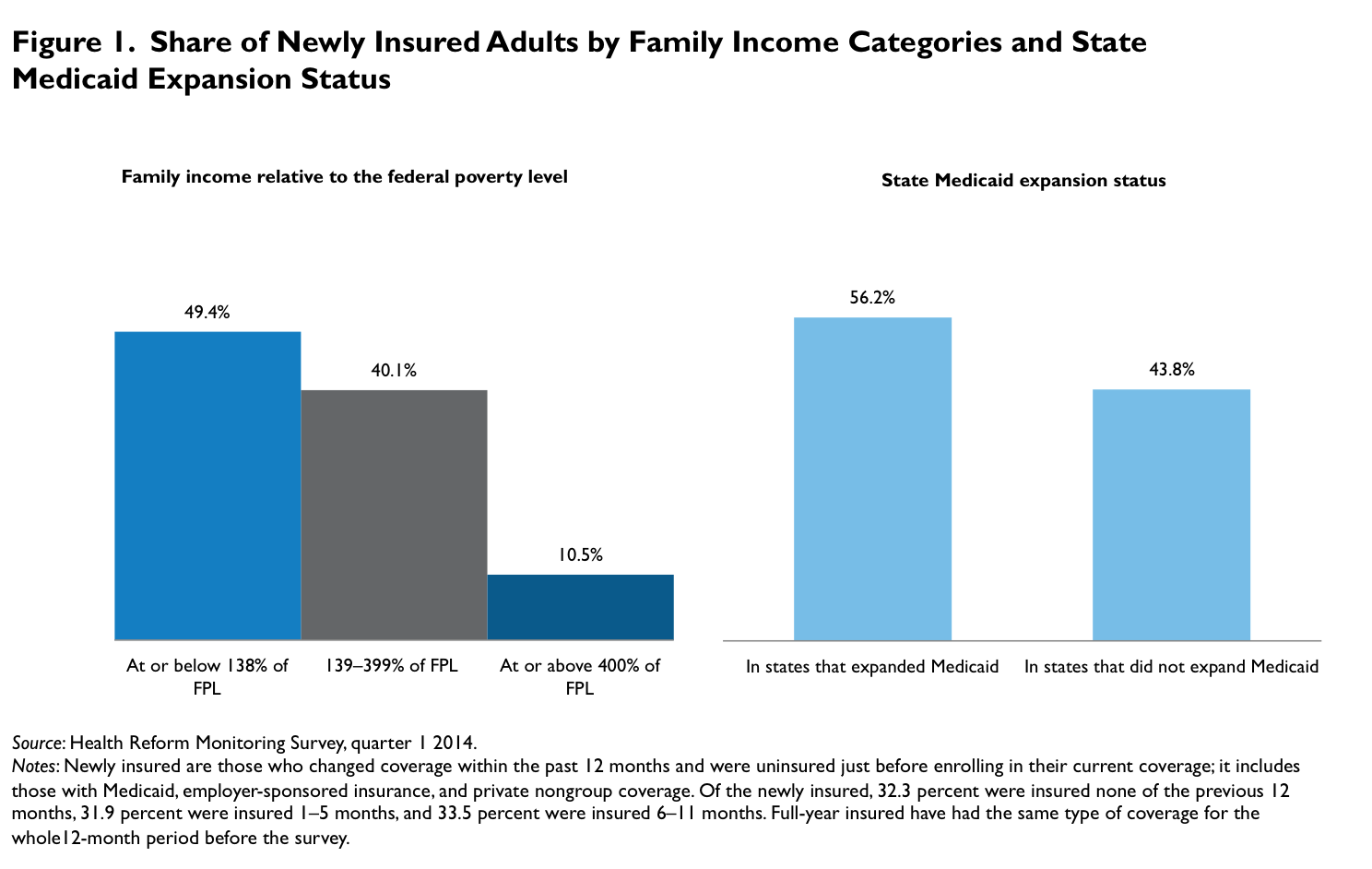 Figure 1. Share of Newly Insured Adults by Family Income Categories and State Medicaid Expansion Status

Family income relative to the federal poverty level

49.4%

40.1%

10.5%

At or below 138% of FPL

139–399% of FPL

At or above 400% of FPL

State Medicaid expansion status

56.2%

43.8%

In states that expanded Medicaid

In states that did not expand Medicaid

Source: Health Reform Monitoring Survey, quarter 1 2014.
Notes: Newly insured are those who changed coverage within the past 12 months and were uninsured just before enrolling in their current coverage; it includes those with Medicaid, employer-sponsored insurance, and private nongroup coverage. Of the newly insured, 32.3 percent were insured none of the previous 12 months, 31.9 percent were insured 1–5 months, and 33.5 percent were insured 6–11 months. Full-year insured have had the same type of coverage for the whole12-month period before the survey.